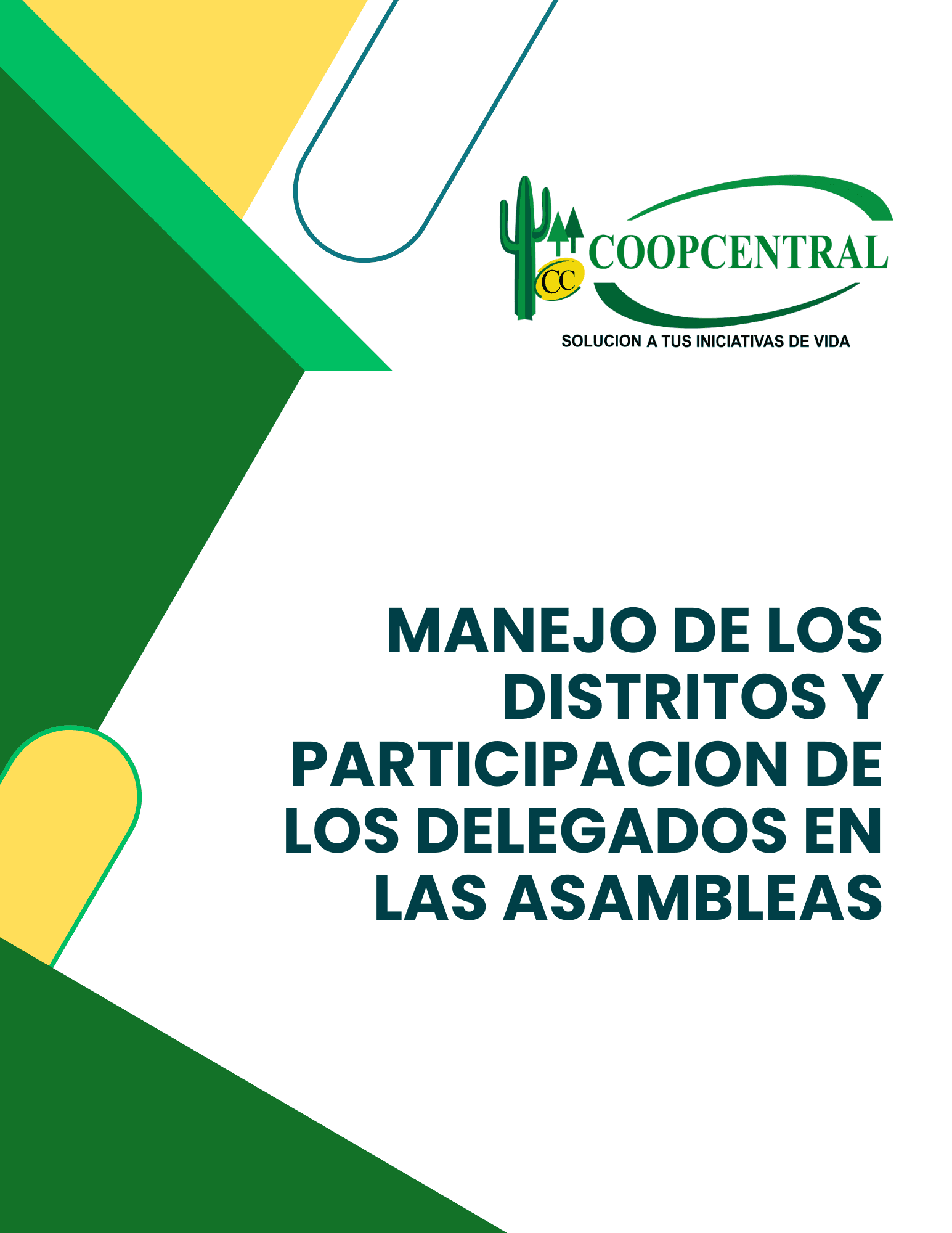 CC COOPCENTRAL
SOLUCION A TUS INICIATIVAS DE VIDA

MANEJO DE LOS DISTRITOS Y PARTICIPACION DE LOS DELEGADOS EN LAS ASAMBLEAS